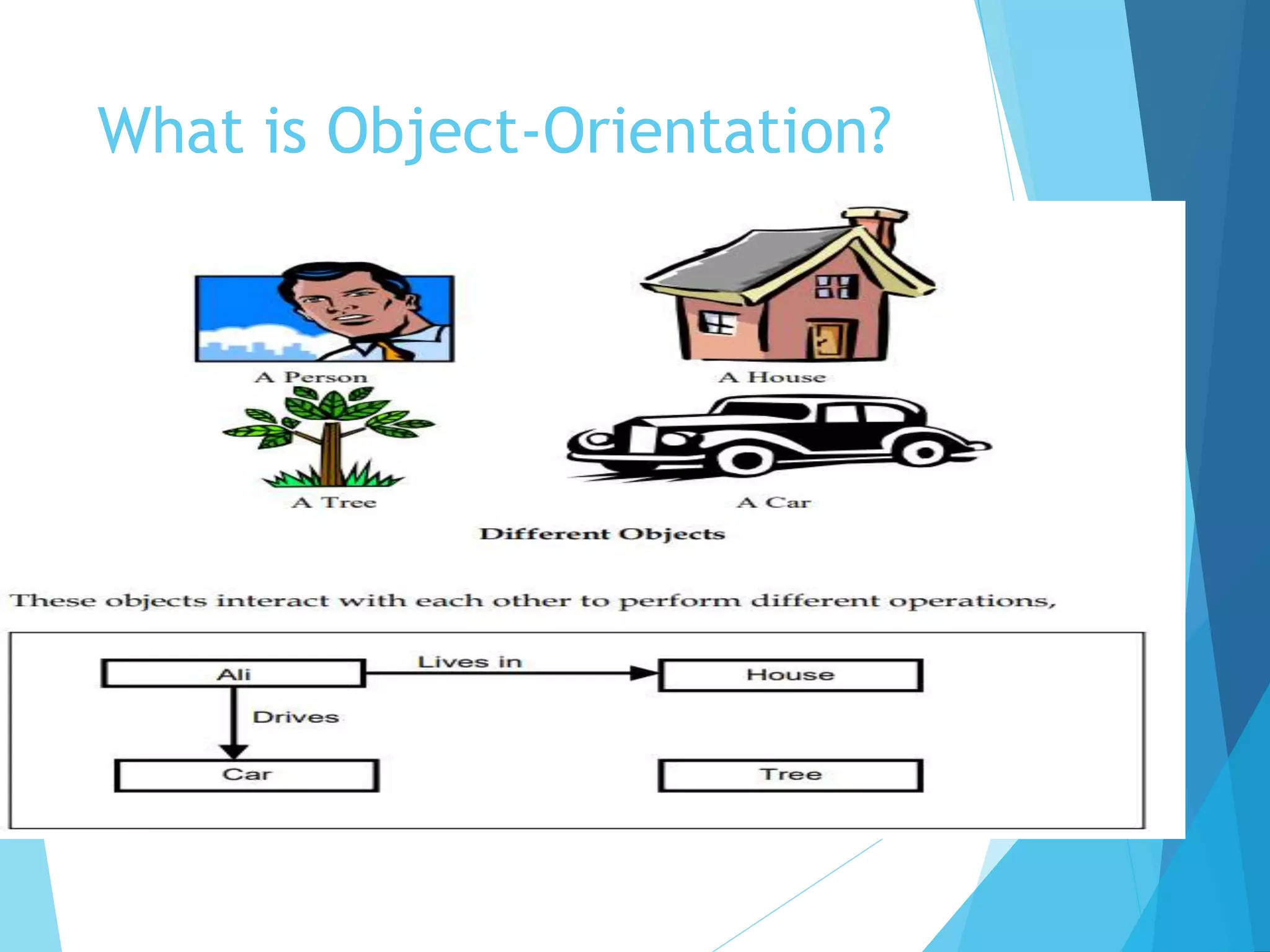 What is Object-Orientation?

A Person

A House

A Tree

A Car

Different Objects

These objects interact with each other to perform different operations,

Ali

Lives in

House

Drives

Car

Tree